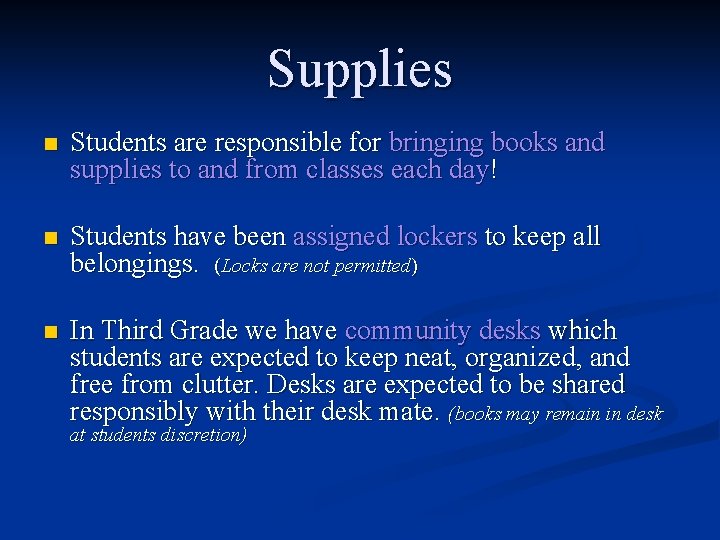 Supplies

Students are responsible for bringing books and supplies to and from classes each day!

Students have been assigned lockers to keep all belongings. (Locks are not permitted)

In Third Grade we have community desks which students are expected to keep neat, organized, and free from clutter. Desks are expected to be shared responsibly with their desk mate. (books may remain in desk at students discretion)